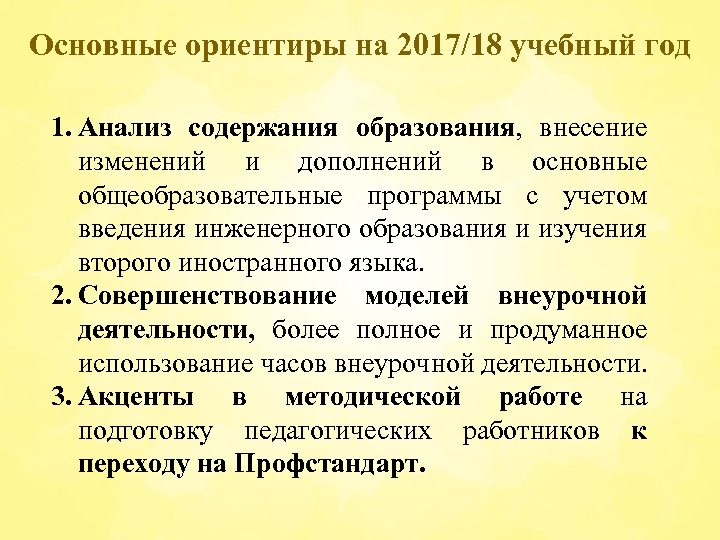 Основные ориентиры на 2017/18 учебный год

1. Анализ содержания образования, внесение изменений и дополнений в основные общеобразовательные программы с учетом введения инженерного образования и изучения второго иностранного языка.
2. Совершенствование моделей внеурочной деятельности, более полное и продуманное использование часов внеурочной деятельности.
3. Акценты в методической работе на подготовку педагогических работников к переходу на Профстандарт.